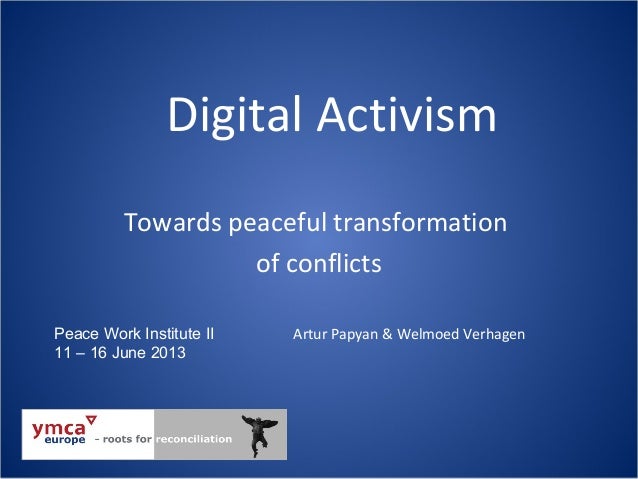 Digital Activism

Towards peaceful transformation of conflicts

Peace Work Institute II
11 – 16 June 2013

Artur Papyan & Welmoed Verhagen

ymca
europe - roots for reconciliation